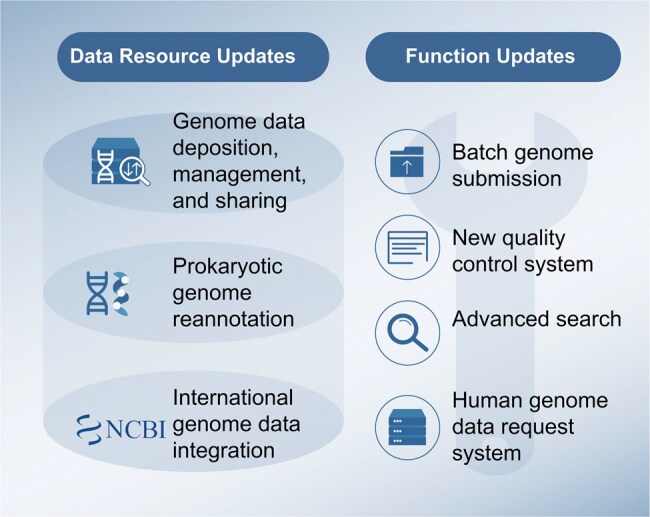 Data Resource Updates

Genome data deposition, management, and sharing

Prokaryotic genome reannotation

NCBI

International genome data integration

Function Updates

Batch genome submission

New quality control system

Advanced search

Human genome data request system